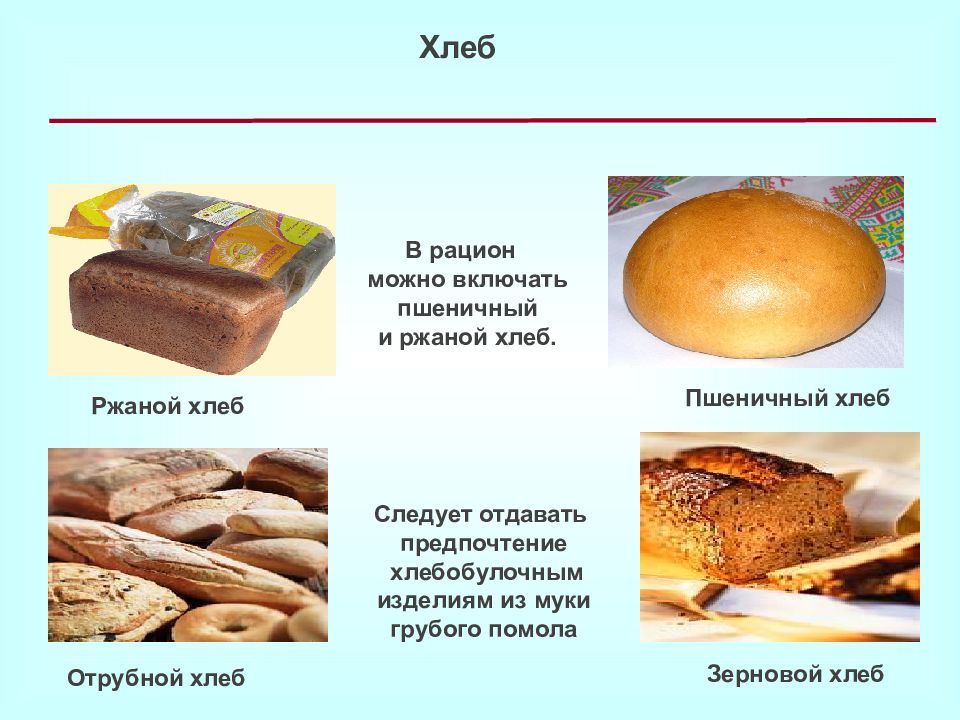 Хлеб

В рацион можно включать пшеничный и ржаной хлеб.

Ржаной хлеб

Пшеничный хлеб

Следует отдавать предпочтение хлебобулочным изделиям из муки грубого помола

Отрубной хлеб

Зерновой хлеб